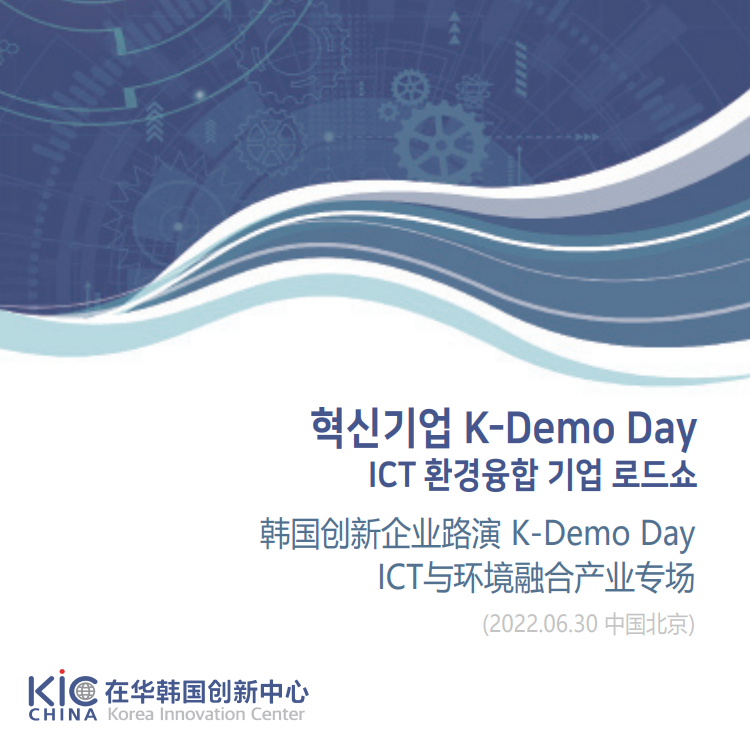 혁신기업 K-Demo Day
ICT 환경융합 기업 로드쇼

韩国创新企业路演 K-Demo Day
ICT与环境融合产业专场

(2022.06.30 中国北京)

KIC CHINA 在华韩国创新中心 Korea Innovation Center